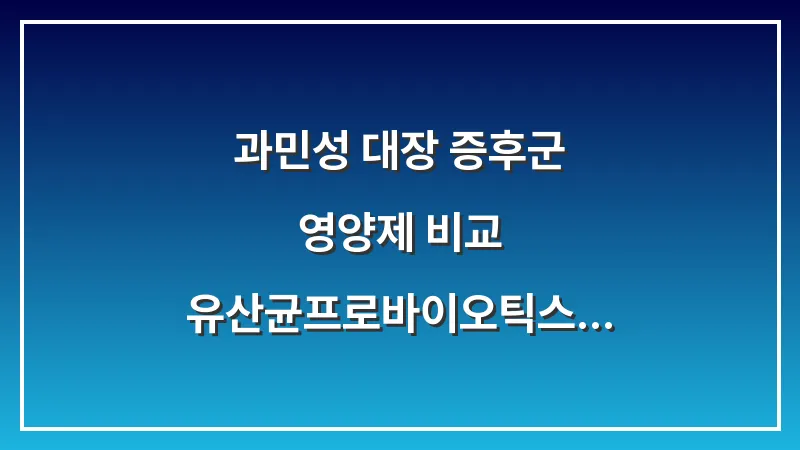 과민성 대장 증후군

영양제 비교

유산균프로바이오틱스...